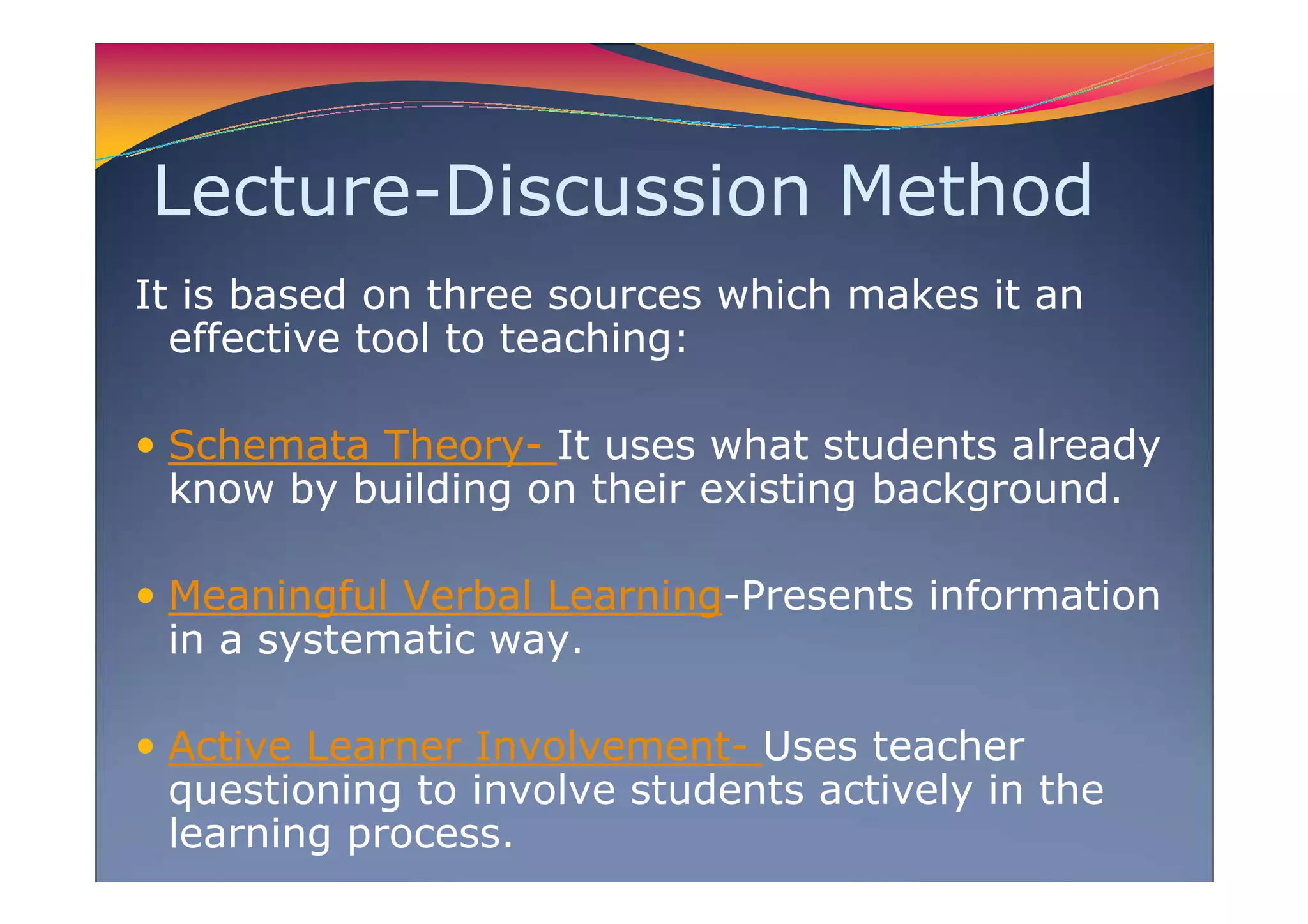 Lecture-Discussion Method

It is based on three sources which makes it an effective tool to teaching:

• Schemata Theory- It uses what students already know by building on their existing background.

• Meaningful Verbal Learning-Presents information in a systematic way.

• Active Learner Involvement- Uses teacher questioning to involve students actively in the learning process.